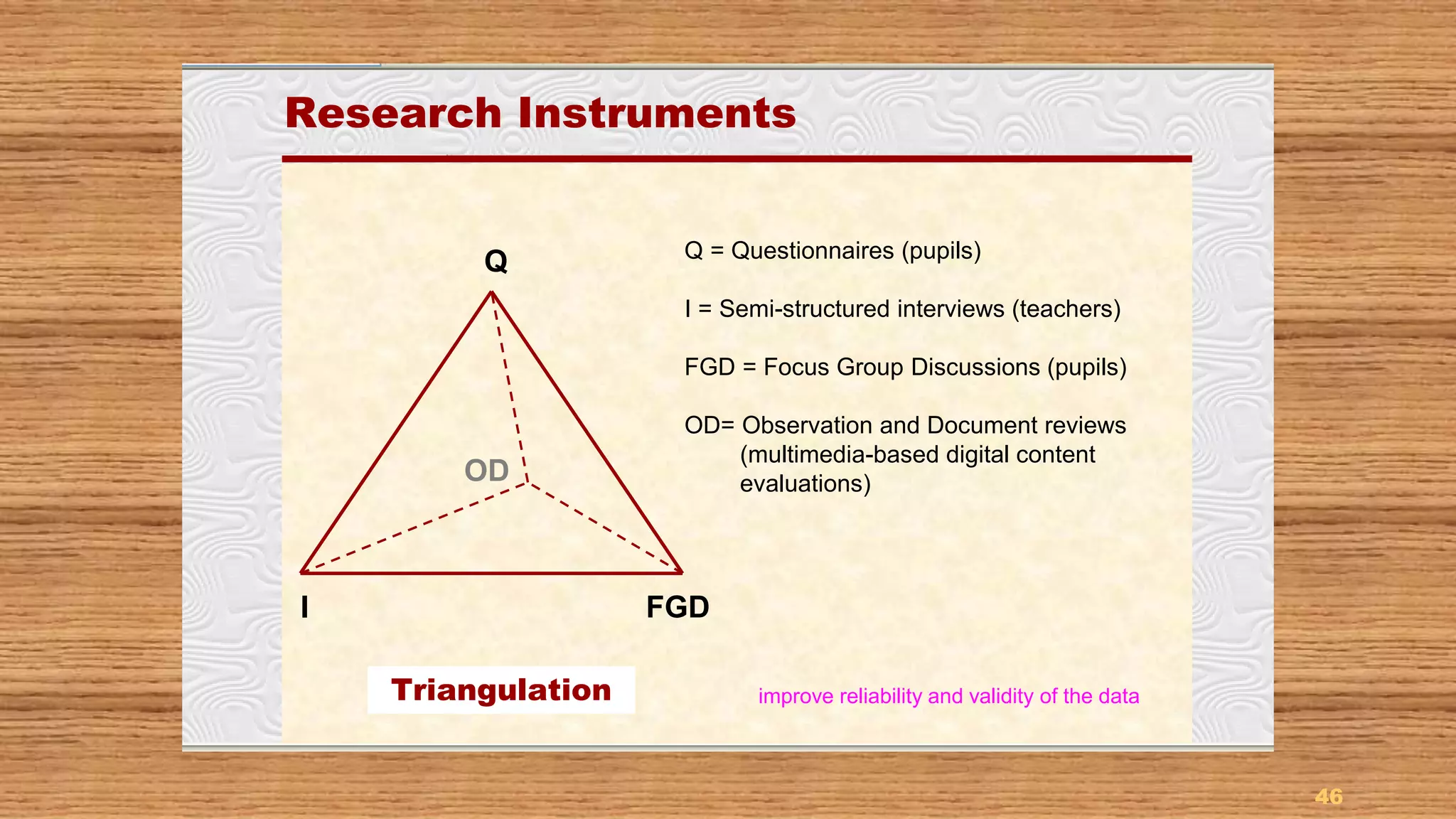 Research Instruments

Q

OD

I

FGD

Q = Questionnaires (pupils)

I = Semi-structured interviews (teachers)

FGD = Focus Group Discussions (pupils)

OD= Observation and Document reviews (multimedia-based digital content evaluations)

Triangulation

improve reliability and validity of the data

46